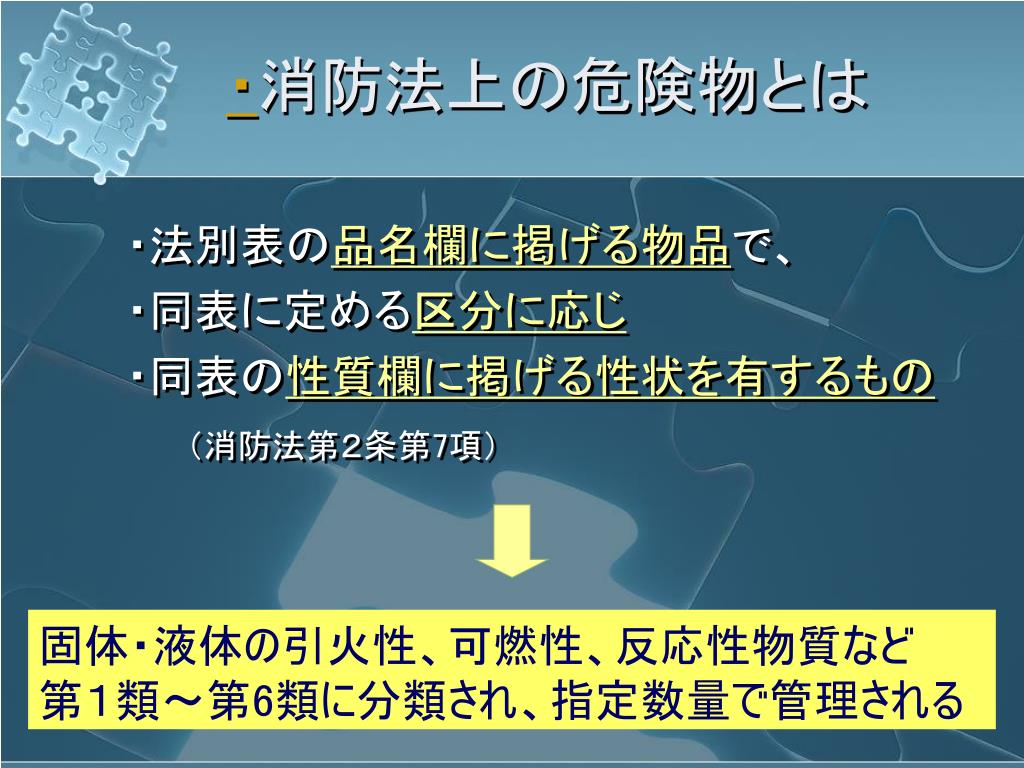 ・消防法上の危険物とは

・法別表の品名欄に掲げる物品で、
・同表に定める区分に応じ
・同表の性質欄に掲げる性状を有するもの
（消防法第２条第7項）

固体・液体の引火性、可燃性、反応性物質など
第１類～第6類に分類され、指定数量で管理される